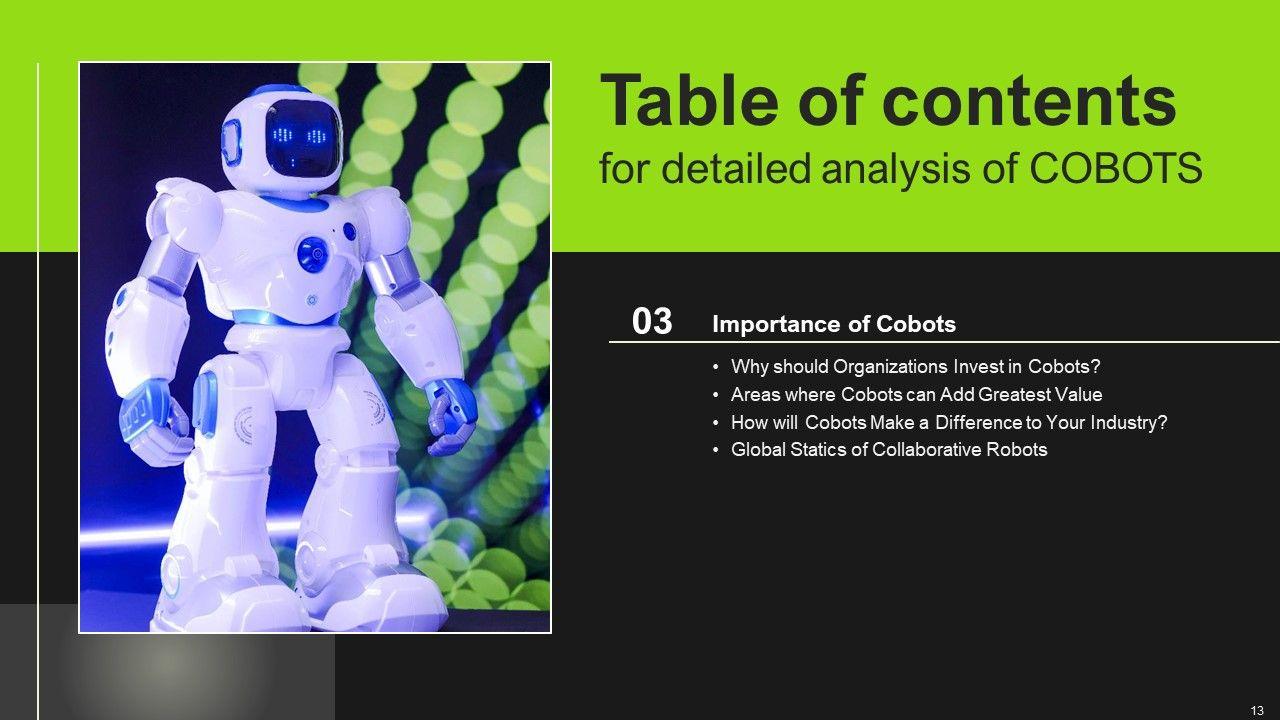 Table of contents
for detailed analysis of COBOTS

03 Importance of Cobots

• Why should Organizations Invest in Cobots?
• Areas where Cobots can Add Greatest Value
• How will Cobots Make a Difference to Your Industry?
• Global Statics of Collaborative Robots

13